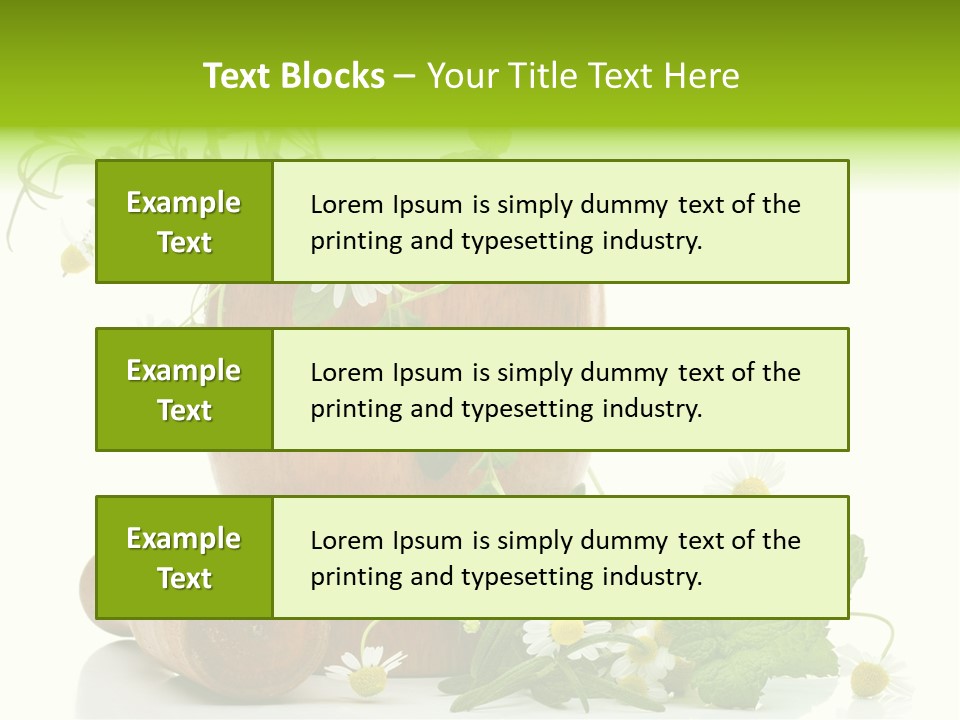 Text Blocks – Your Title Text Here

Example Text

Lorem Ipsum is simply dummy text of the printing and typesetting industry.

Example Text

Lorem Ipsum is simply dummy text of the printing and typesetting industry.

Example Text

Lorem Ipsum is simply dummy text of the printing and typesetting industry.